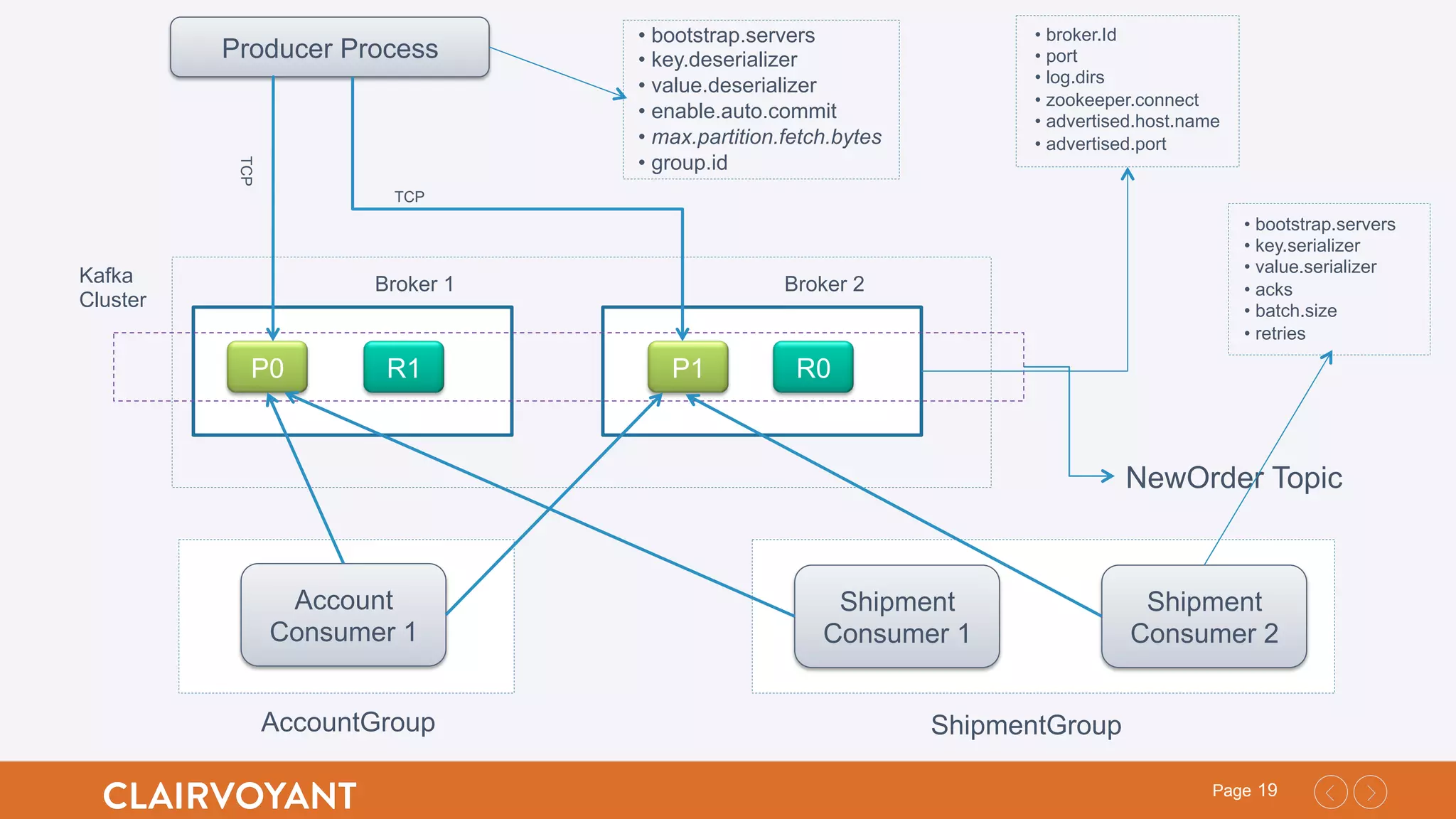 Producer Process

• bootstrap.servers
• key.deserializer
• value.deserializer
• enable.auto.commit
• max.partition.fetch.bytes
• group.id

• broker.Id
• port
• log.dirs
• zookeeper.connect
• advertised.host.name
• advertised.port

TCP

TCP

• bootstrap.servers
• key.serializer
• value.serializer
• acks
• batch.size
• retries

Kafka Cluster

Broker 1

Broker 2

P0

R1

P1

R0

NewOrder Topic

Account Consumer 1

Shipment Consumer 1

Shipment Consumer 2

AccountGroup

ShipmentGroup

CLAIRVOYANT

Page 19